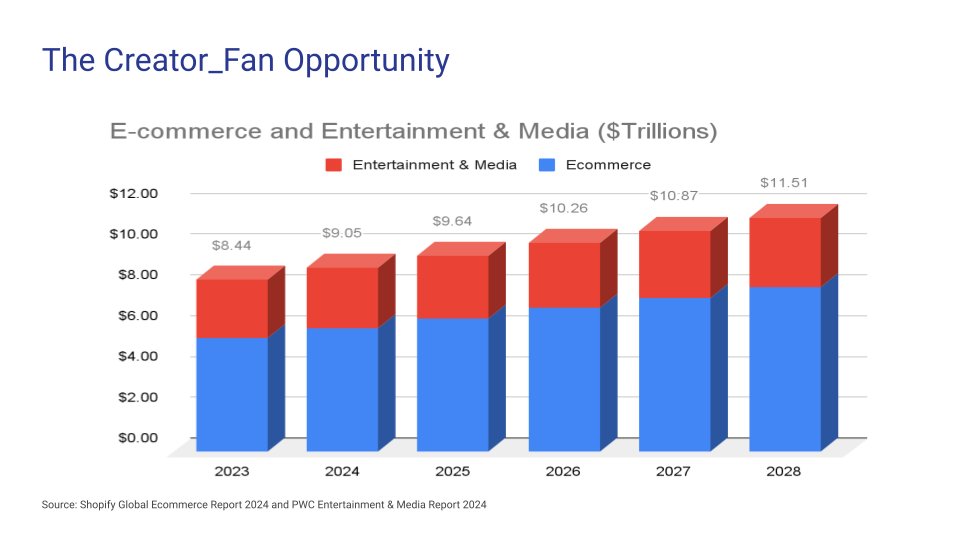 The Creator_Fan Opportunity

E-commerce and Entertainment & Media ($Trillions)

Entertainment & Media Ecommerce

$12.00
$10.00
$8.00
$6.00
$4.00
$2.00
$0.00

$8.44
$9.05
$9.64
$10.26
$10.87
$11.51

2023
2024
2025
2026
2027
2028

Source: Shopify Global Ecommerce Report 2024 and PWC Entertainment & Media Report 2024